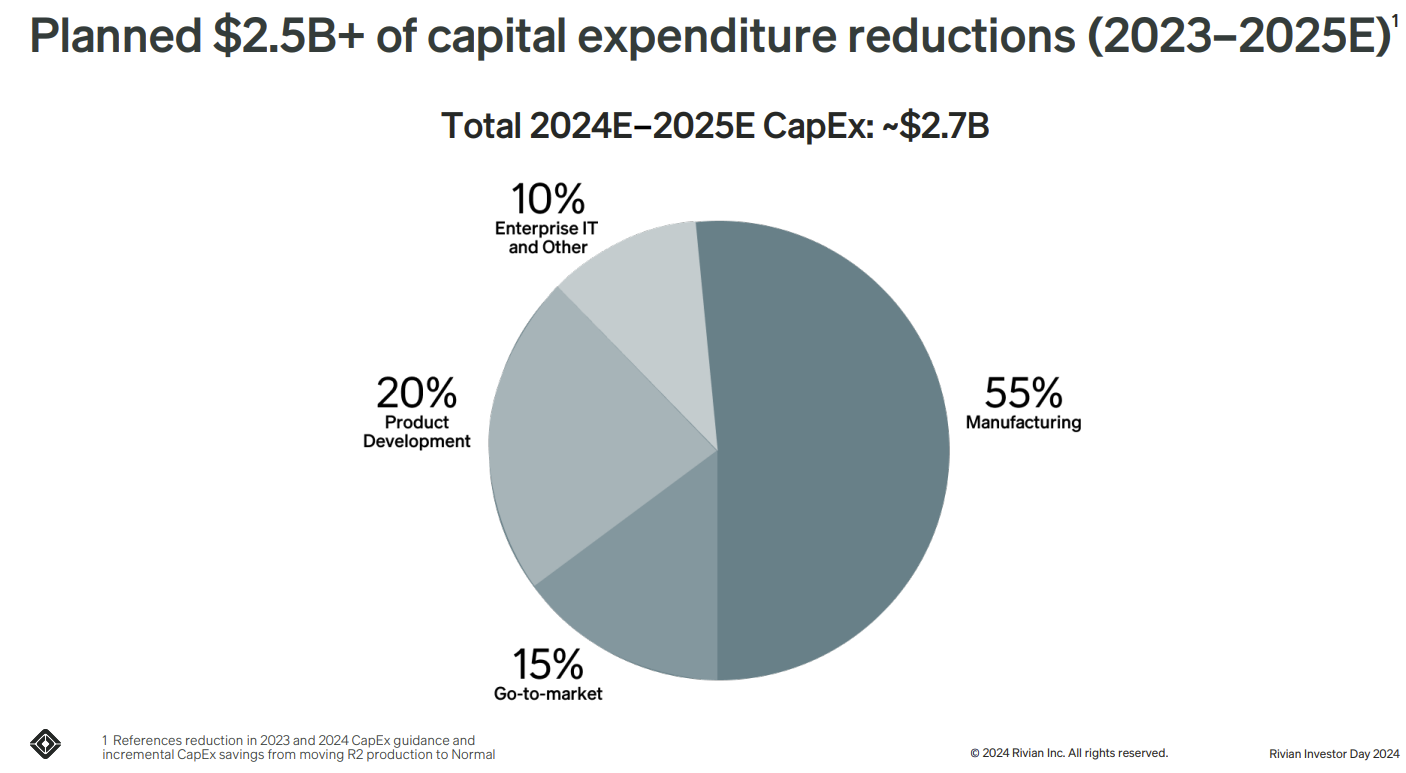 Planned \$2.5B+ of capital expenditure reductions (2023–2025E)$^1$

Total 2024E–2025E CapEx: ~\$2.7B

10%
Enterprise IT and Other

20%
Product Development

55%
Manufacturing

15%
Go-to-market

1 References reduction in 2023 and 2024 CapEx guidance and incremental CapEx savings from moving R2 production to Normal

© 2024 Rivian Inc. All rights reserved.

Rivian Investor Day 2024